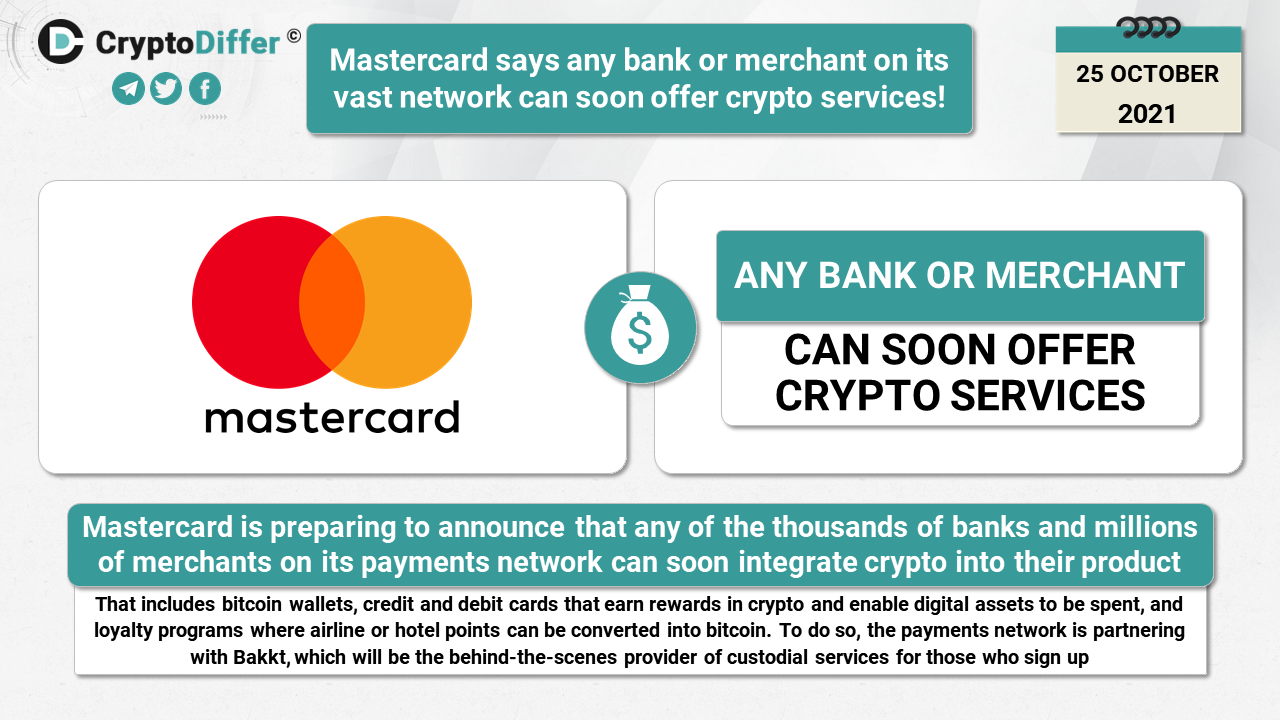 CryptoDiffer ©

Mastercard says any bank or merchant on its vast network can soon offer crypto services!

25 OCTOBER
2021

mastercard

$

ANY BANK OR MERCHANT

CAN SOON OFFER CRYPTO SERVICES

Mastercard is preparing to announce that any of the thousands of banks and millions of merchants on its payments network can soon integrate crypto into their product

That includes bitcoin wallets, credit and debit cards that earn rewards in crypto and enable digital assets to be spent, and loyalty programs where airline or hotel points can be converted into bitcoin. To do so, the payments network is partnering with Bakkt, which will be the behind-the-scenes provider of custodial services for those who sign up